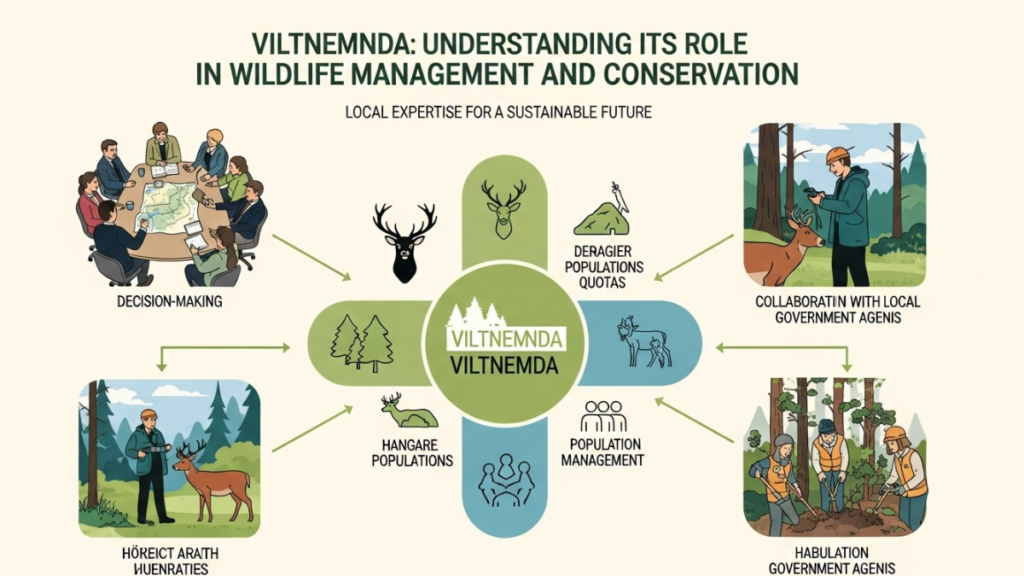 VILTNEMNDA: UNDERSTANDING ITS ROLE IN WILDLIFE MANAGEMENT AND CONSERVATION

LOCAL EXPERTISE FOR A SUSTAINABLE FUTURE

DECISION-MAKING

DERAGIER POPULATIONS QUOTAS

COLLABORATIN WITH LOCAL GOVERNMENT AGENIS

VILTNEMNDA

VILTNEMDA

HANGARE POPULATIONS

POPULATION MANAGEMENT

HÖREICT ARATH HUENRATIES

HABULATION GOVERNMENT AGENIS